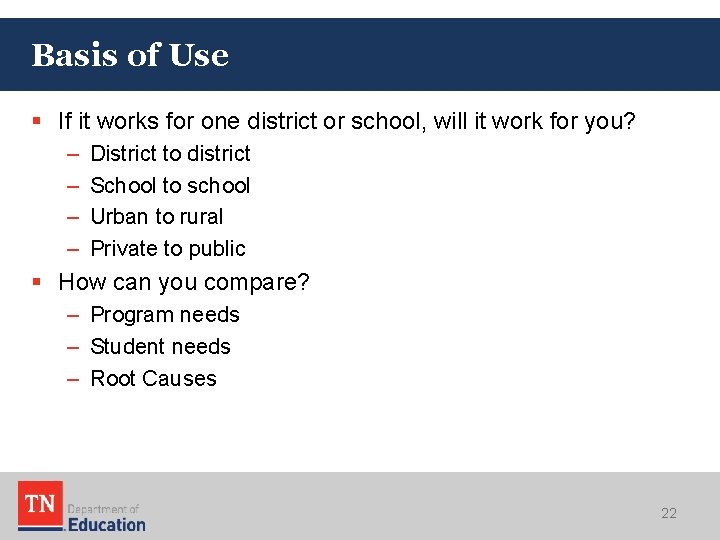 Basis of Use

▪ If it works for one district or school, will it work for you?
– District to district
– School to school
– Urban to rural
– Private to public

▪ How can you compare?
– Program needs
– Student needs
– Root Causes

TN Department of Education

22